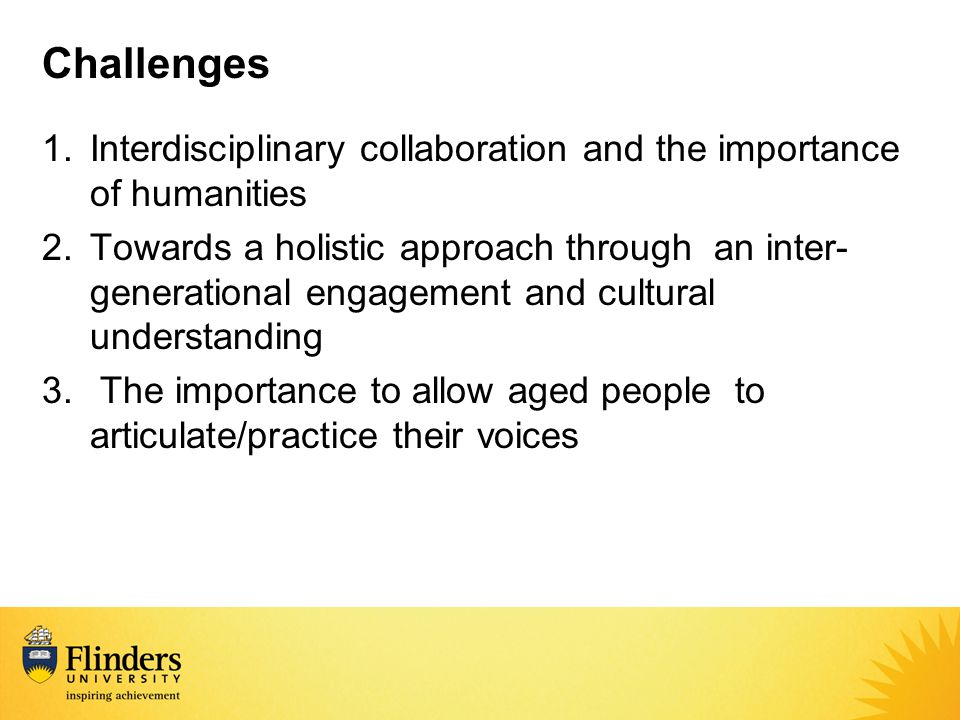 Challenges

1. Interdisciplinary collaboration and the importance of humanities
2. Towards a holistic approach through an inter-generational engagement and cultural understanding
3. The importance to allow aged people to articulate/practice their voices

Flinders
UNIVERSITY
inspiring achievement